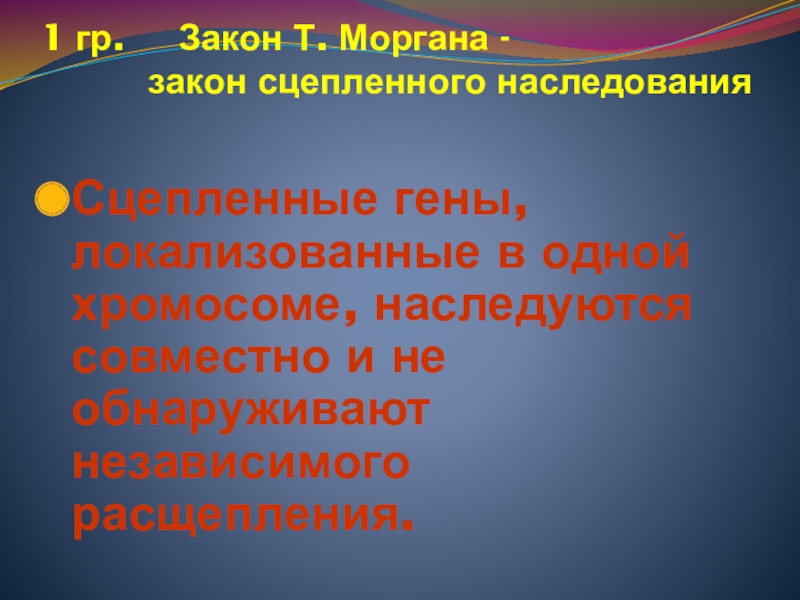 1 гр. Закон Т. Моргана - закон сцепленного наследования

Сцепленные гены, локализованные в одной хромосоме, наследуются совместно и не обнаруживают независимого расщепления.